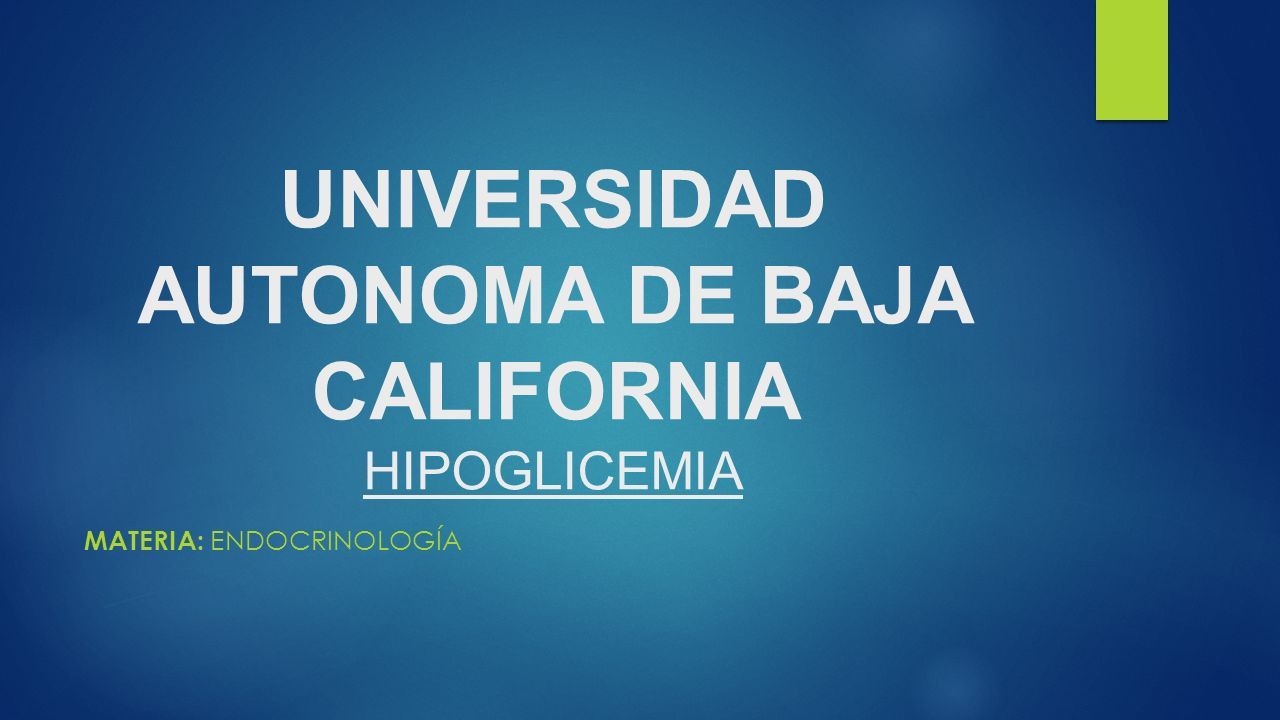 UNIVERSIDAD AUTONOMA DE BAJA CALIFORNIA HIPOGLICEMIA

MATERIA: ENDOCRINOLOGÍA